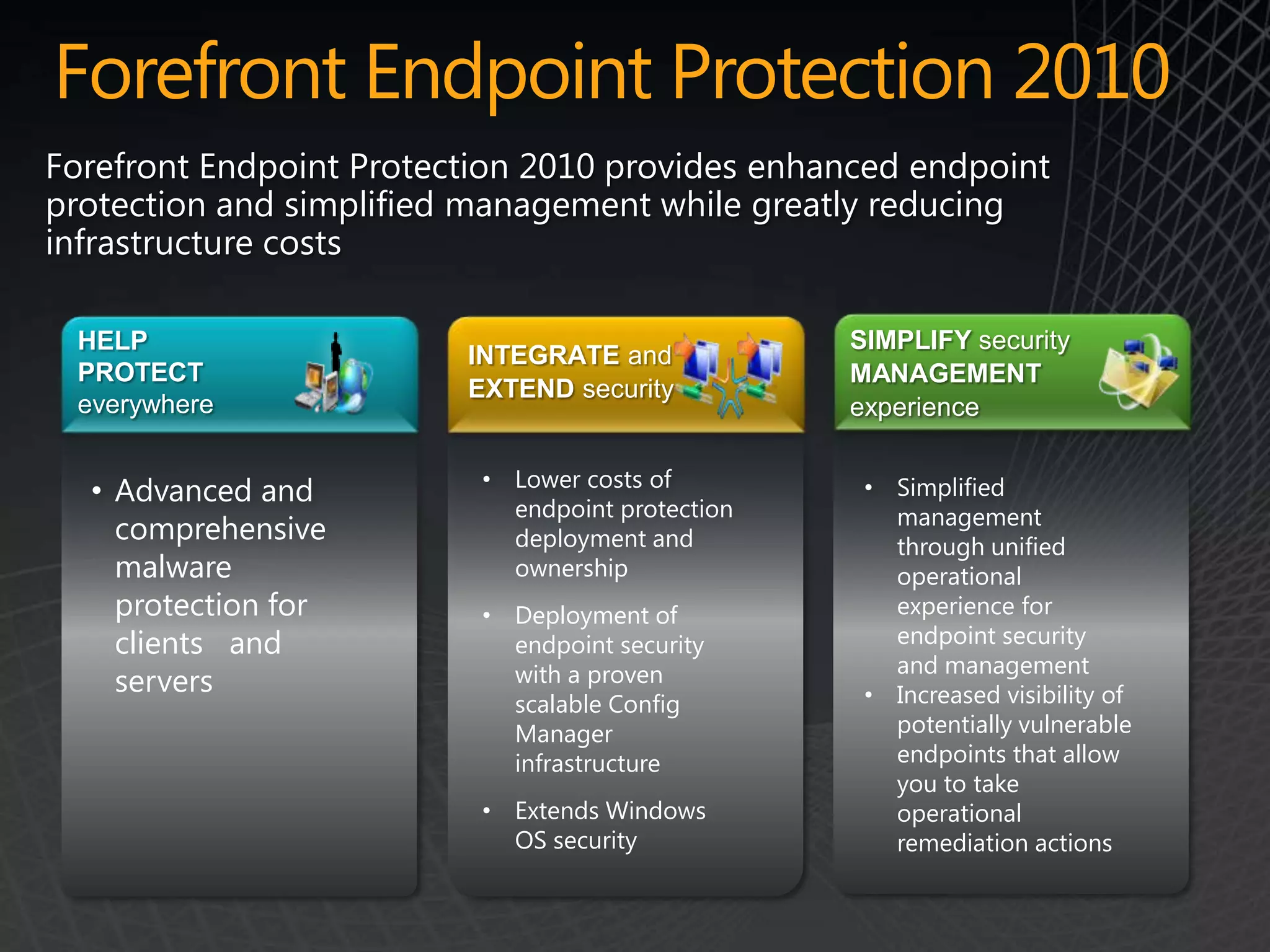 Forefront Endpoint Protection 2010

Forefront Endpoint Protection 2010 provides enhanced endpoint protection and simplified management while greatly reducing infrastructure costs

HELP PROTECT everywhere

• Advanced and comprehensive malware protection for clients and servers

INTEGRATE and EXTEND security

• Lower costs of endpoint protection deployment and ownership

• Deployment of endpoint security with a proven scalable Config Manager infrastructure

• Extends Windows OS security

SIMPLIFY security MANAGEMENT experience

• Simplified management through unified operational experience for endpoint security and management

• Increased visibility of potentially vulnerable endpoints that allow you to take operational remediation actions